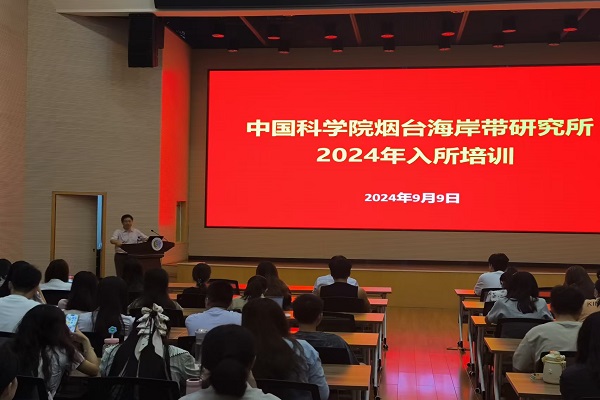 中国科学院烟台海岸带研究所
2024年入所培训

2024年9月9日